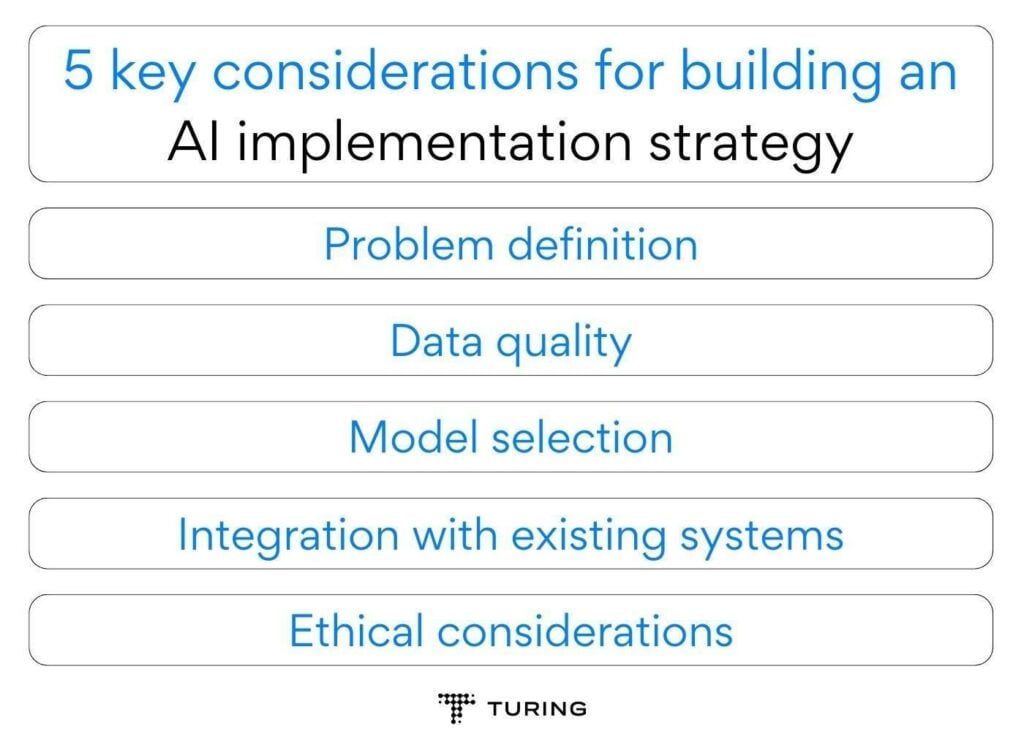 5 key considerations for building an AI implementation strategy

Problem definition

Data quality

Model selection

Integration with existing systems

Ethical considerations

TURING